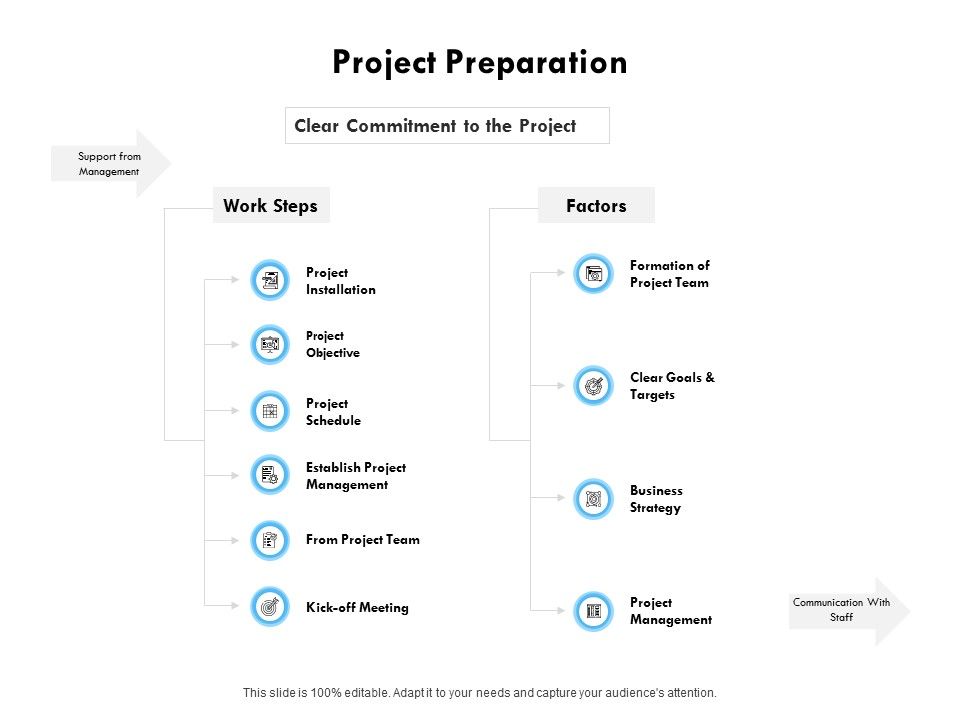 Project Preparation

Clear Commitment to the Project

Support from Management

Work Steps

Project Installation

Project Objective

Project Schedule

Establish Project Management

From Project Team

Kick-off Meeting

Factors

Formation of Project Team

Clear Goals & Targets

Business Strategy

Project Management

Communication With Staff

This slide is 100% editable. Adapt it to your needs and capture your audience's attention.